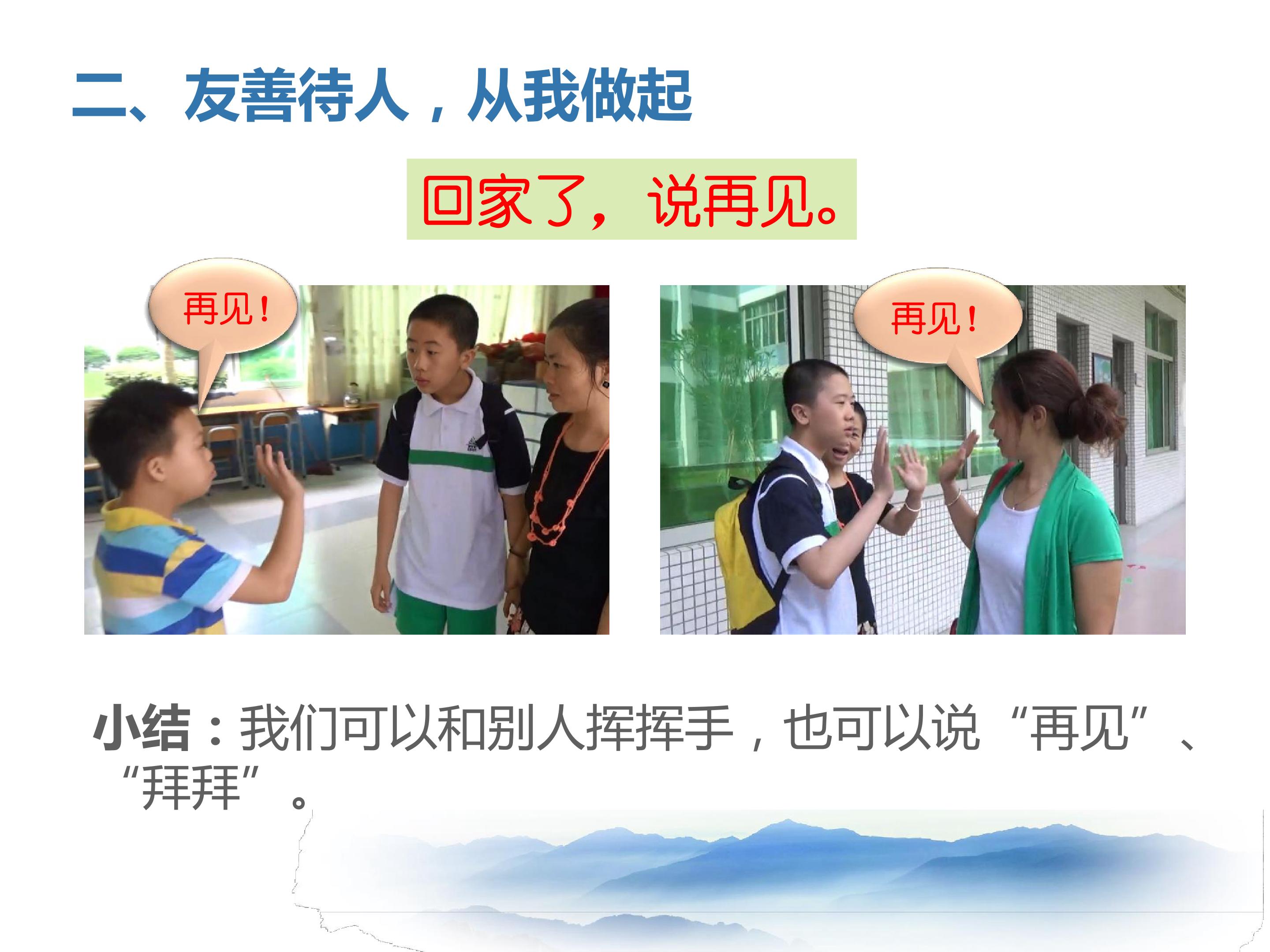 二、友善待人，从我做起

回家了，说再见。

再见！

再见！

小结：我们可以和别人挥挥手，也可以说“再见”、“拜拜”。